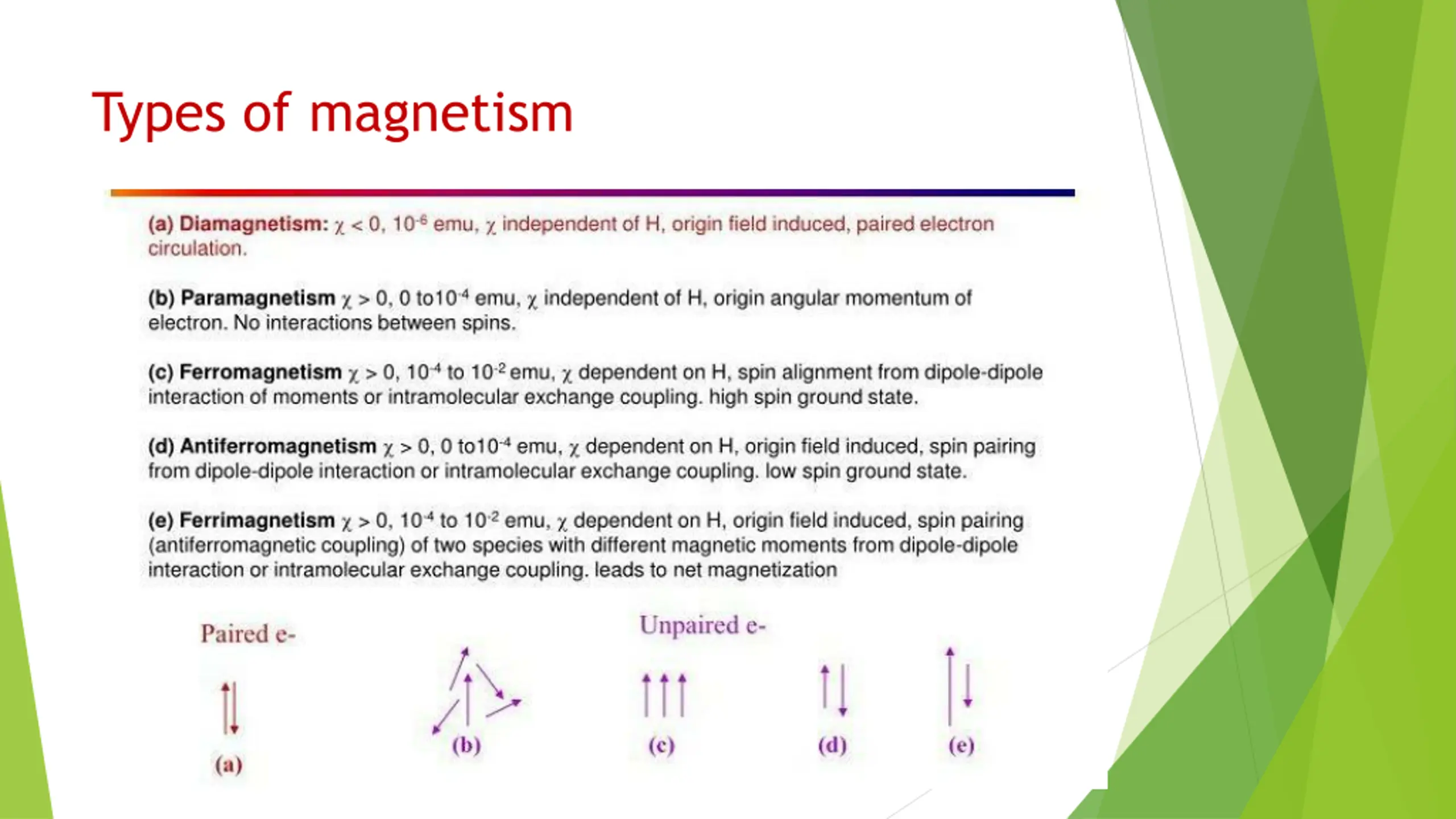 Types of magnetism

(a) Diamagnetism: $\chi < 0$, $10^{-6}$ emu, $\chi$ independent of H, origin field induced, paired electron circulation.

(b) Paramagnetism $\chi > 0$, 0 to$10^{-4}$ emu, $\chi$ independent of H, origin angular momentum of electron. No interactions between spins.

(c) Ferromagnetism $\chi > 0$, $10^{-4}$ to $10^{-2}$ emu, $\chi$ dependent on H, spin alignment from dipole-dipole interaction of moments or intramolecular exchange coupling. high spin ground state.

(d) Antiferromagnetism $\chi > 0$, 0 to$10^{-4}$ emu, $\chi$ dependent on H, origin field induced, spin pairing from dipole-dipole interaction or intramolecular exchange coupling. low spin ground state.

(e) Ferrimagnetism $\chi > 0$, $10^{-4}$ to $10^{-2}$ emu, $\chi$ dependent on H, origin field induced, spin pairing (antiferromagnetic coupling) of two species with different magnetic moments from dipole-dipole interaction or intramolecular exchange coupling. leads to net magnetization

Paired e-

Unpaired e-

(a)

(b)

(c)

(d)

(e)